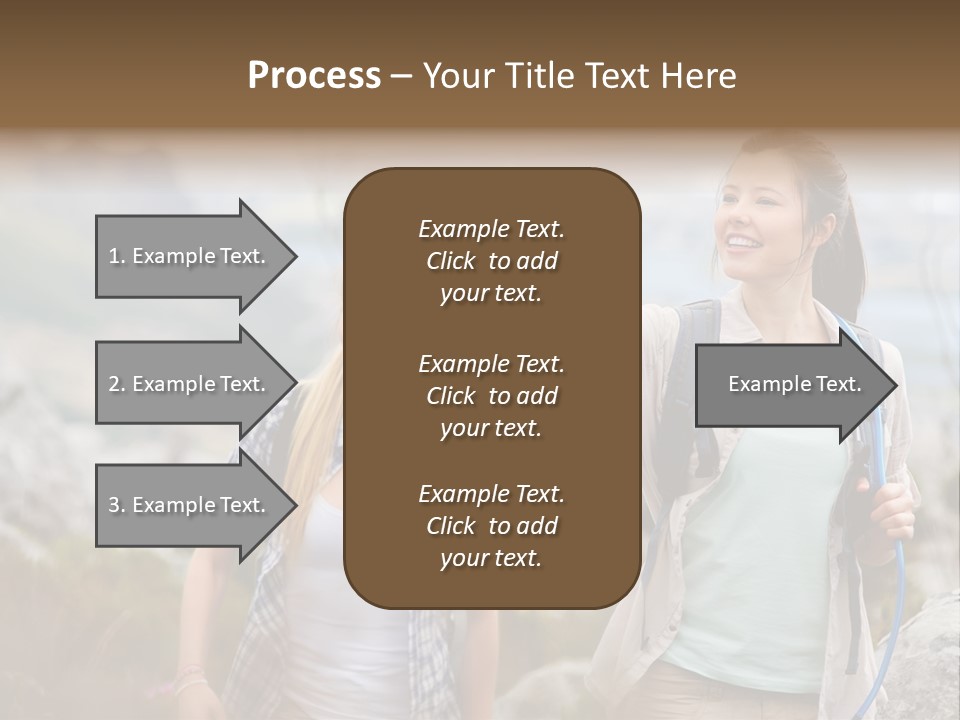 Process – Your Title Text Here

1. Example Text.

2. Example Text.

3. Example Text.

Example Text. Click to add your text.

Example Text. Click to add your text.

Example Text. Click to add your text.

Example Text.